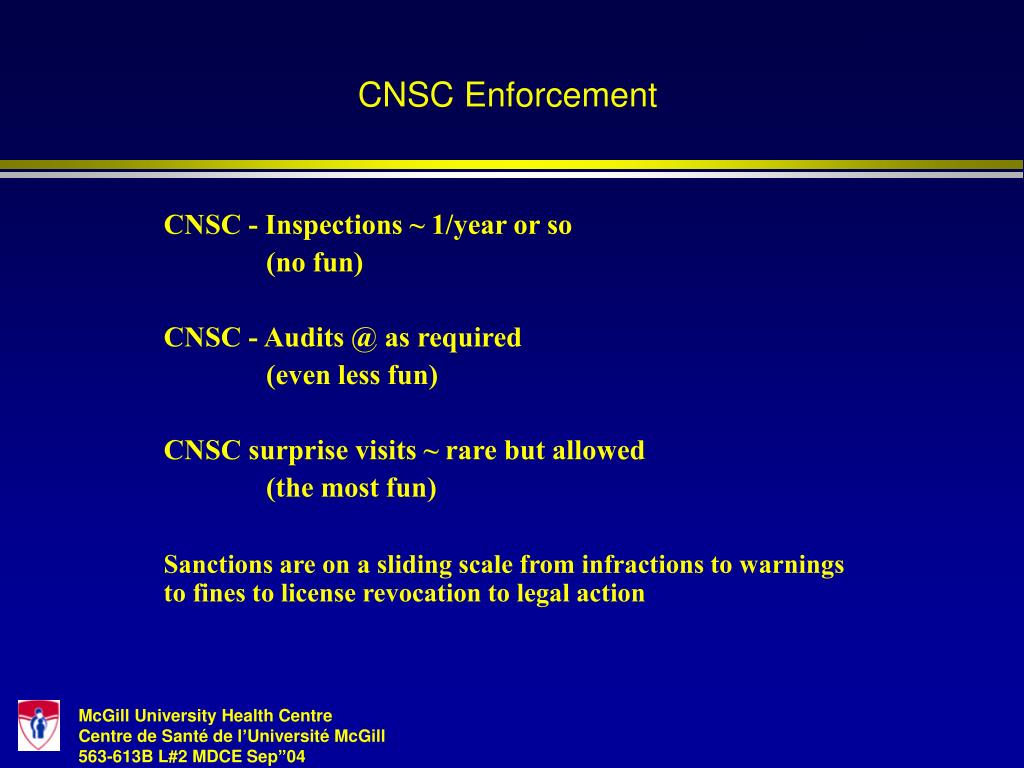 CNSC Enforcement

CNSC - Inspections ~ 1/year or so
(no fun)

CNSC - Audits @ as required
(even less fun)

CNSC surprise visits ~ rare but allowed
(the most fun)

Sanctions are on a sliding scale from infractions to warnings to fines to license revocation to legal action

McGill University Health Centre
Centre de Santé de l'Université McGill
563-613B L#2 MDCE Sep"04